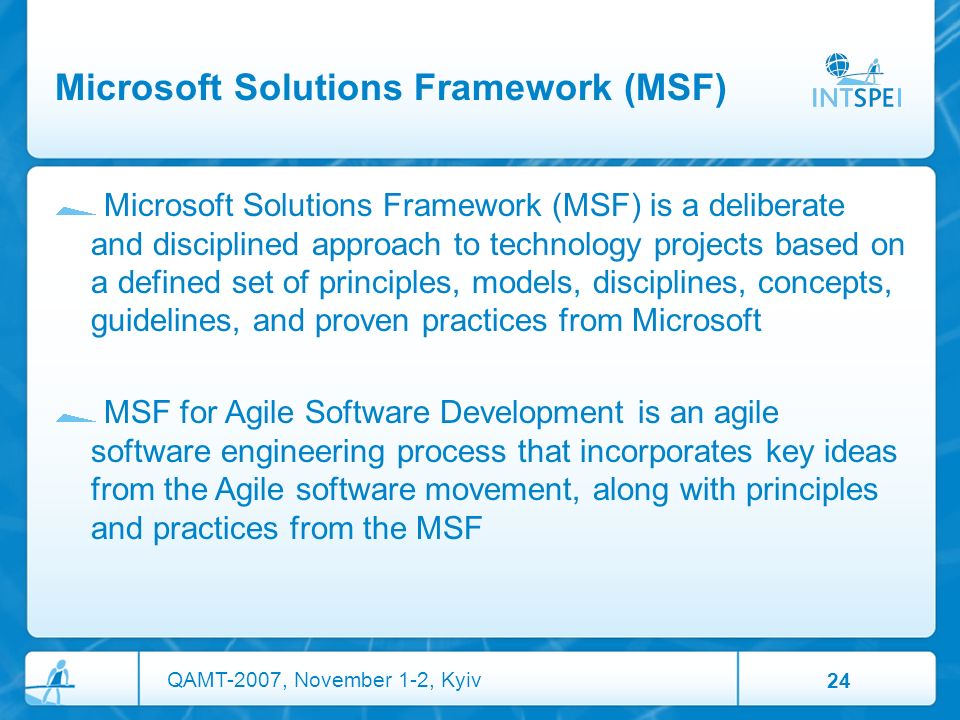 Microsoft Solutions Framework (MSF)

INTSPEI

Microsoft Solutions Framework (MSF) is a deliberate and disciplined approach to technology projects based on a defined set of principles, models, disciplines, concepts, guidelines, and proven practices from Microsoft

MSF for Agile Software Development is an agile software engineering process that incorporates key ideas from the Agile software movement, along with principles and practices from the MSF

QAMT-2007, November 1-2, Kyiv

24